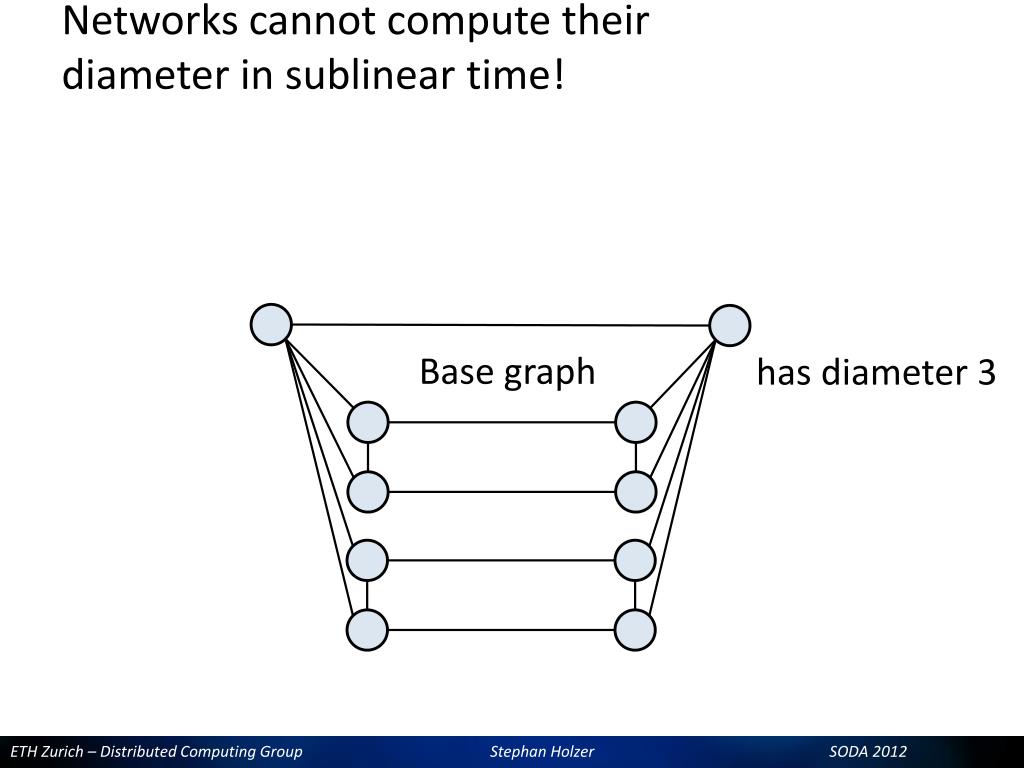 Networks cannot compute their diameter in sublinear time!

Base graph

has diameter 3

ETH Zurich – Distributed Computing Group

Stephan Holzer

SODA 2012